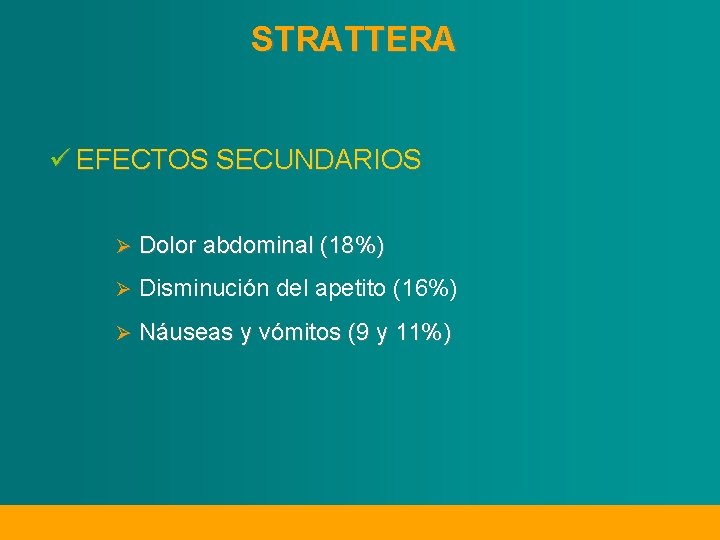 STRATTERA

✓ EFECTOS SECUNDARIOS

➢ Dolor abdominal (18%)

➢ Disminución del apetito (16%)

➢ Náuseas y vómitos (9 y 11%)